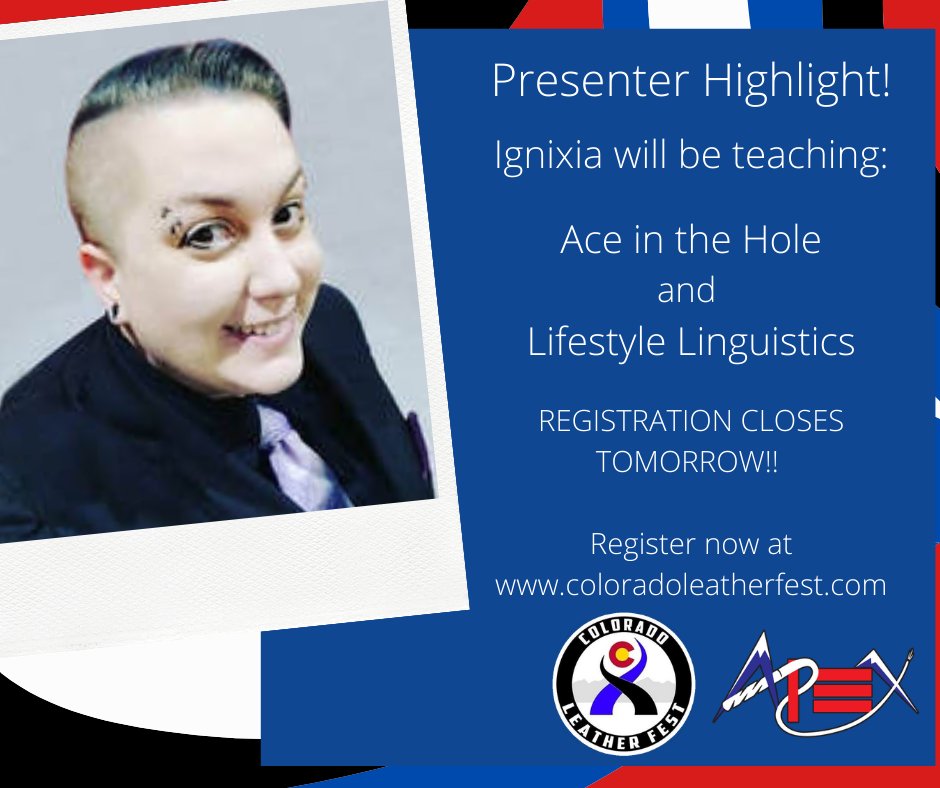 Presenter Highlight!

Ignixia will be teaching:

Ace in the Hole
and
Lifestyle Linguistics

REGISTRATION CLOSES TOMORROW!!

Register now at www.coloradoleatherfest.com

COLORADO LEATHER FEST

APEX